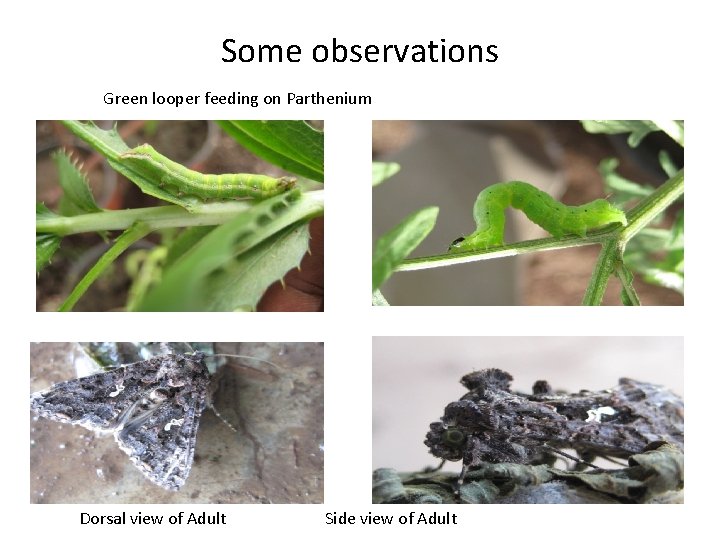 Some observations

Green looper feeding on Parthenium

Dorsal view of Adult

Side view of Adult